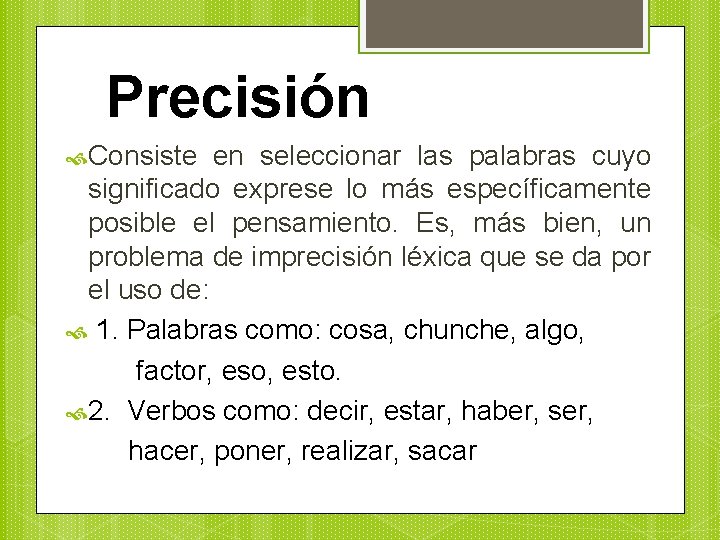 Precisión

Consiste en seleccionar las palabras cuyo significado exprese lo más específicamente posible el pensamiento. Es, más bien, un problema de imprecisión léxica que se da por el uso de:

1. Palabras como: cosa, chunche, algo, factor, eso, esto.

2. Verbos como: decir, estar, haber, ser, hacer, poner, realizar, sacar